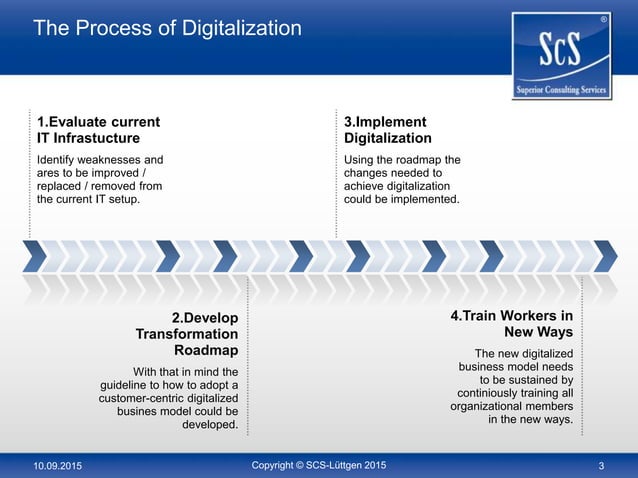 The Process of Digitalization

ScS
®
Superior Consulting Services

1.Evaluate current IT Infrastucture

Identify weaknesses and ares to be improved / replaced / removed from the current IT setup.

3.Implement Digitalization

Using the roadmap the changes needed to achieve digitalization could be implemented.

2.Develop Transformation Roadmap

With that in mind the guideline to how to adopt a customer-centric digitalized busines model could be developed.

4.Train Workers in New Ways

The new digitalized business model needs to be sustained by continiously training all organizational members in the new ways.

10.09.2015

Copyright © SCS-Lüttgen 2015

3